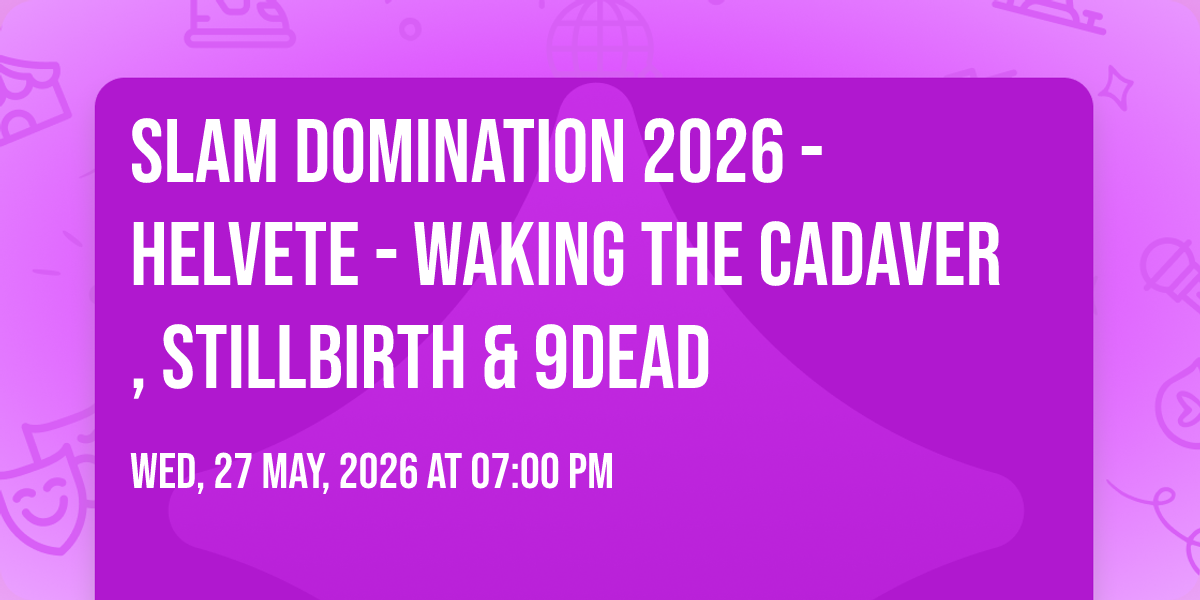 SLAM DOMINATION 2026 - HELVETE - WAKING THE CADAVER , STILLBIRTH & 9DEAD

WED, 27 MAY, 2026 AT 07:00 PM